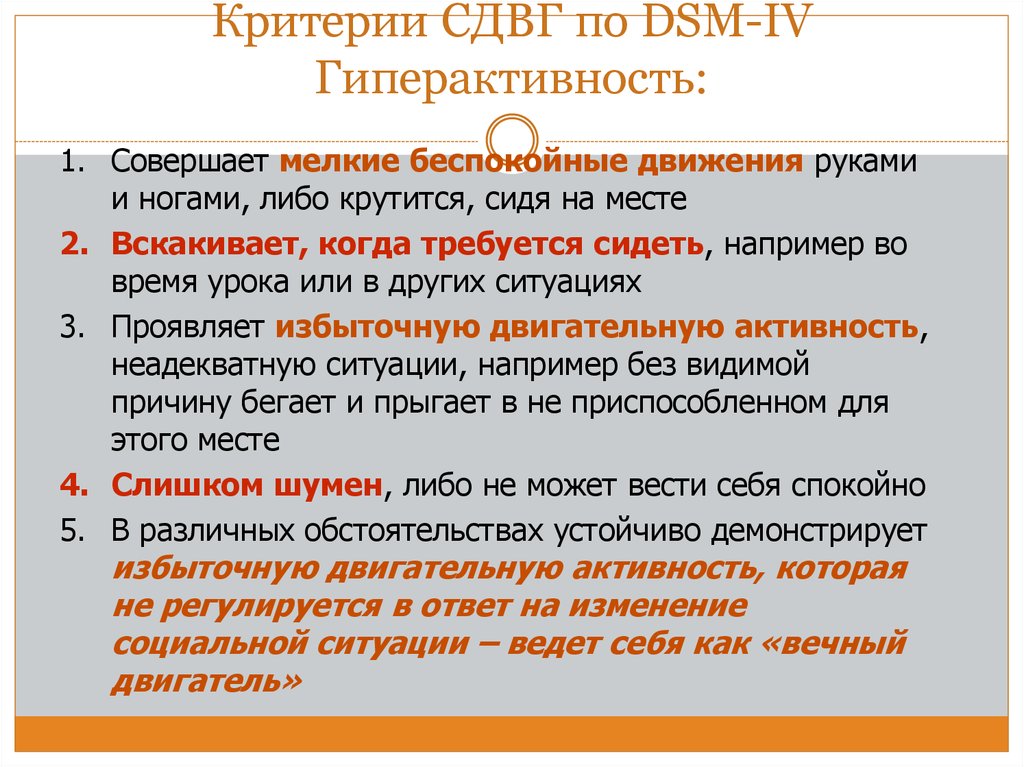 Критерии СДВГ по DSM-IV Гиперактивность:

1. Совершает мелкие беспокойные движения руками и ногами, либо крутится, сидя на месте

2. Вскакивает, когда требуется сидеть, например во время урока или в других ситуациях

3. Проявляет избыточную двигательную активность, неадекватную ситуации, например без видимой причину бегает и прыгает в не приспособленном для этого месте

4. Слишком шумен, либо не может вести себя спокойно

5. В различных обстоятельствах устойчиво демонстрирует избыточную двигательную активность, которая не регулируется в ответ на изменение социальной ситуации – ведет себя как «вечный двигатель»